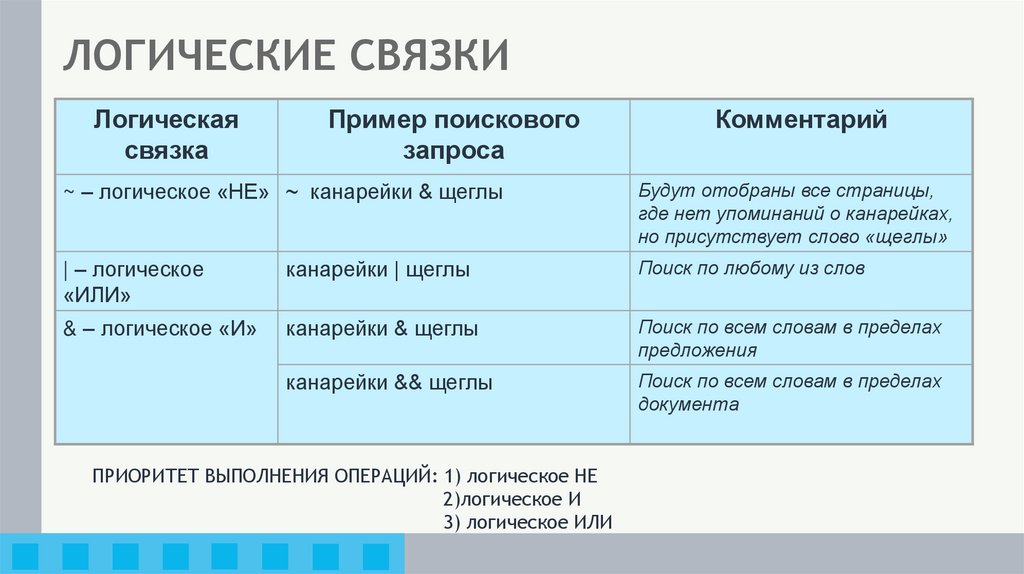 ЛОГИЧЕСКИЕ СВЯЗКИ

| Логическая связка | Пример поискового запроса | Комментарий |
|---|---|---|
| ~ – логическое «НЕ» | ~ канарейки & щеглы | Будут отобраны все страницы, где нет упоминаний о канарейках, но присутствует слово «щеглы» |
| \| – логическое «ИЛИ» | канарейки \| щеглы | Поиск по любому из слов |
| & – логическое «И» | канарейки & щеглы | Поиск по всем словам в пределах предложения |
| | канарейки && щеглы | Поиск по всем словам в пределах документа |

ПРИОРИТЕТ ВЫПОЛНЕНИЯ ОПЕРАЦИЙ: 1) логическое НЕ
2)логическое И
3) логическое ИЛИ